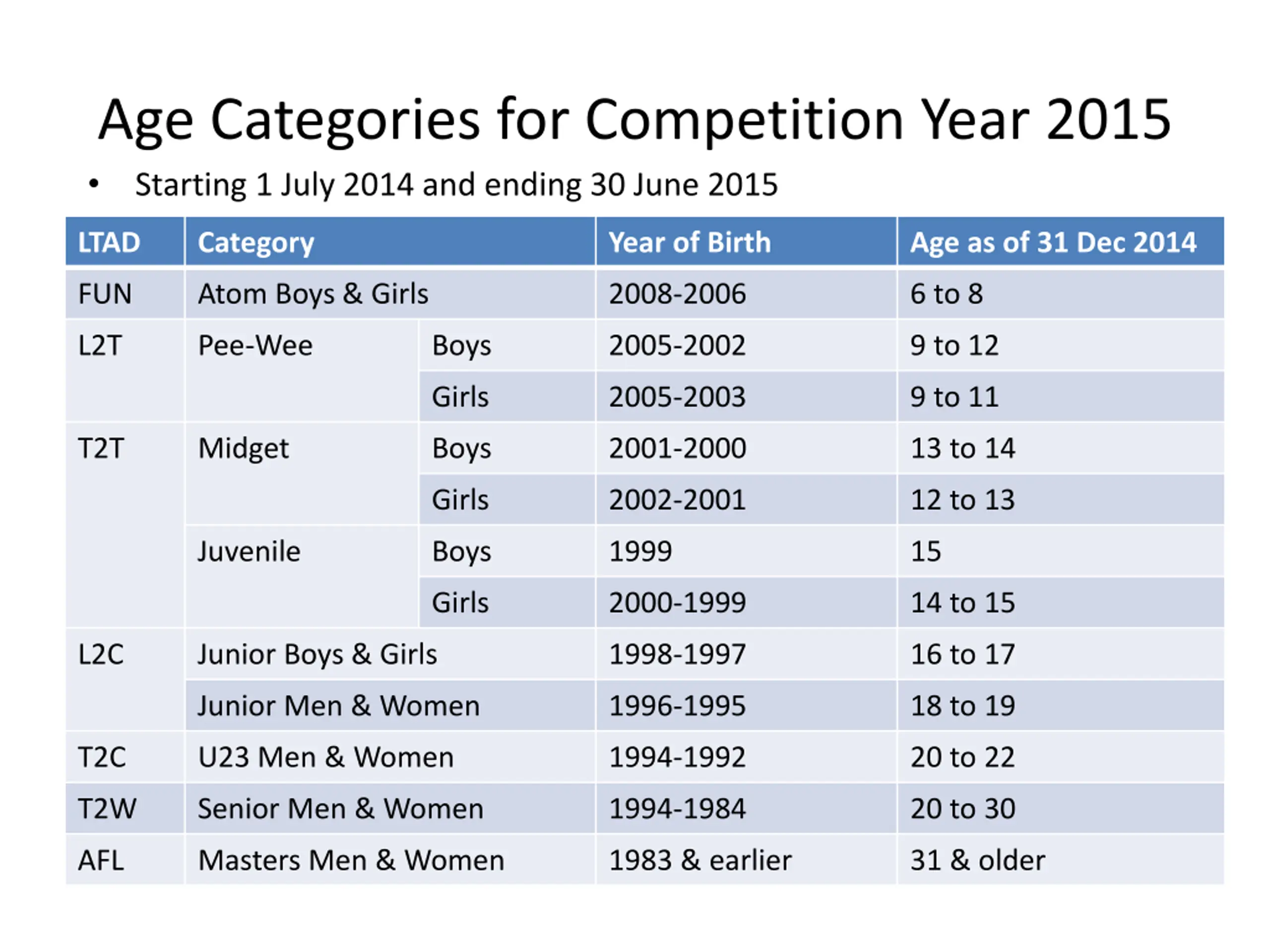 Age Categories for Competition Year 2015

• Starting 1 July 2014 and ending 30 June 2015

| LTAD | Category | | Year of Birth | Age as of 31 Dec 2014 |
|---|---|---|---|---|
| FUN | Atom Boys & Girls | | 2008-2006 | 6 to 8 |
| L2T | Pee-Wee | Boys | 2005-2002 | 9 to 12 |
| | | Girls | 2005-2003 | 9 to 11 |
| T2T | Midget | Boys | 2001-2000 | 13 to 14 |
| | | Girls | 2002-2001 | 12 to 13 |
| | Juvenile | Boys | 1999 | 15 |
| | | Girls | 2000-1999 | 14 to 15 |
| L2C | Junior Boys & Girls | | 1998-1997 | 16 to 17 |
| | Junior Men & Women | | 1996-1995 | 18 to 19 |
| T2C | U23 Men & Women | | 1994-1992 | 20 to 22 |
| T2W | Senior Men & Women | | 1994-1984 | 20 to 30 |
| AFL | Masters Men & Women | | 1983 & earlier | 31 & older |